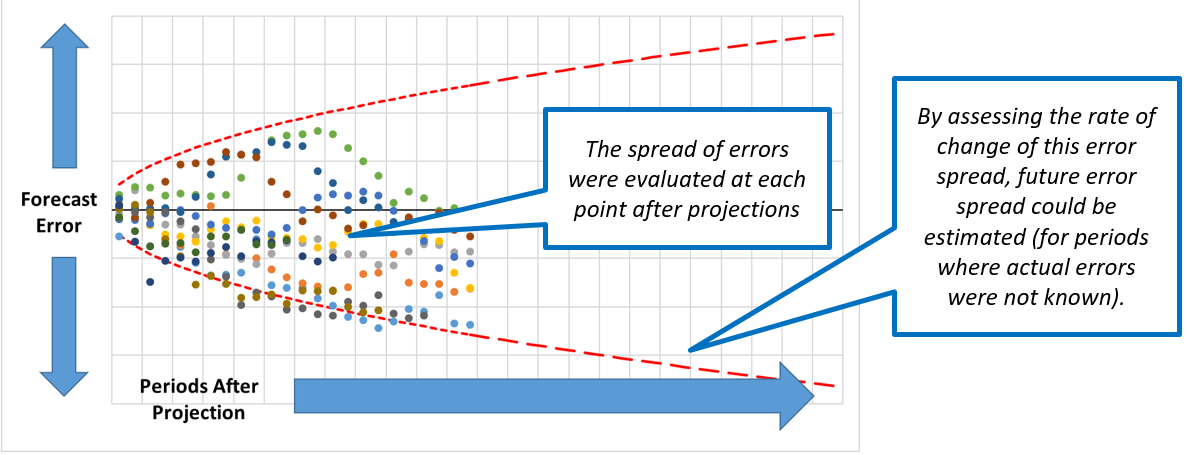 Forecast Error

Periods After Projection

The spread of errors were evaluated at each point after projections

By assessing the rate of change of this error spread, future error spread could be estimated (for periods where actual errors were not known).